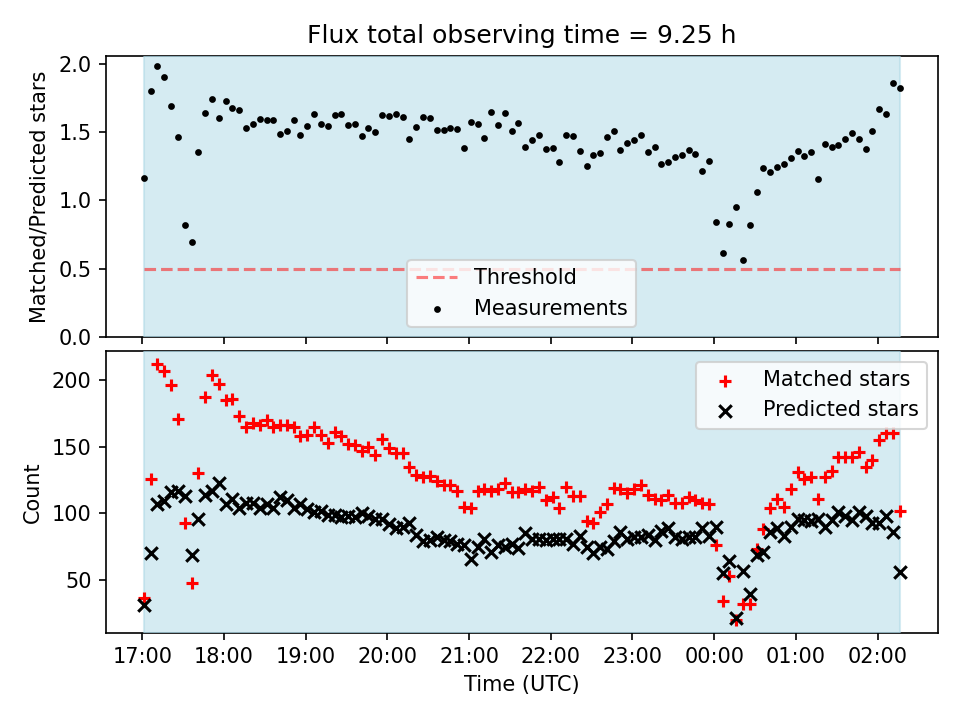 Flux total observing time = 9.25 h

Matched/Predicted stars

2.0
1.5
1.0
0.5
0.0

Threshold
Measurements

Count

200
150
100
50

Matched stars
Predicted stars

17:00
18:00
19:00
20:00
21:00
22:00
23:00
00:00
01:00
02:00

Time (UTC)